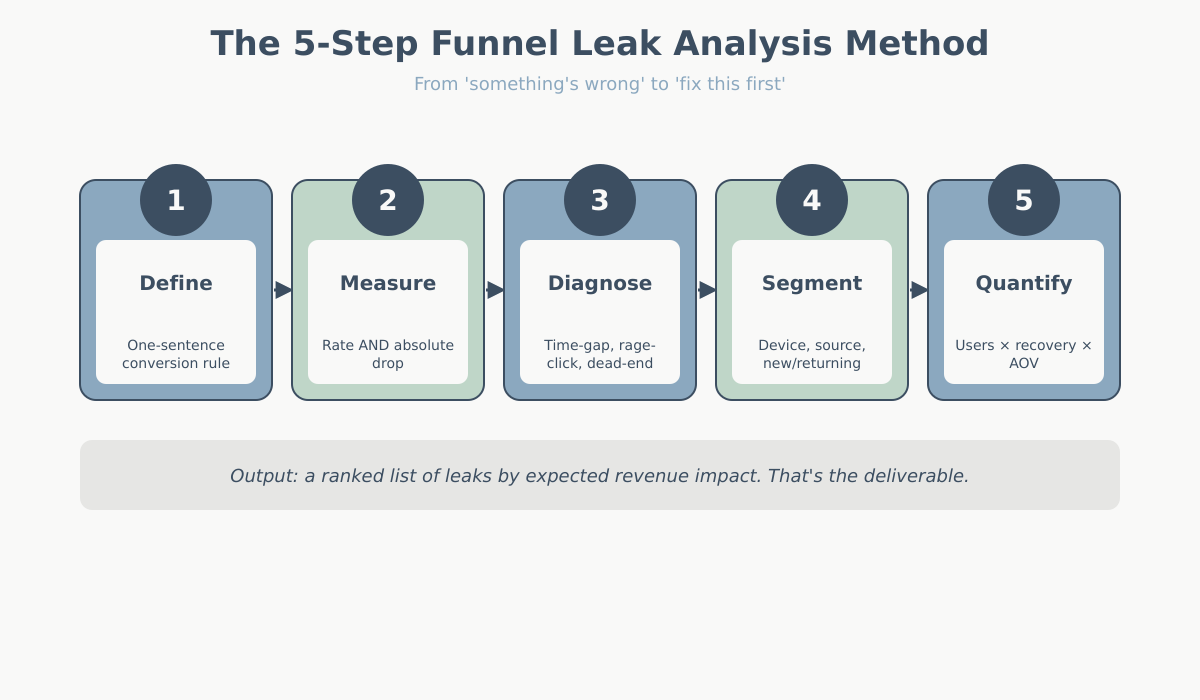 The 5-Step Funnel Leak Analysis Method

From 'something's wrong' to 'fix this first'

1

Define

One-sentence conversion rule

2

Measure

Rate AND absolute drop

3

Diagnose

Time-gap, rage-click, dead-end

4

Segment

Device, source, new/returning

5

Quantify

Users × recovery × AOV

Output: a ranked list of leaks by expected revenue impact. That's the deliverable.